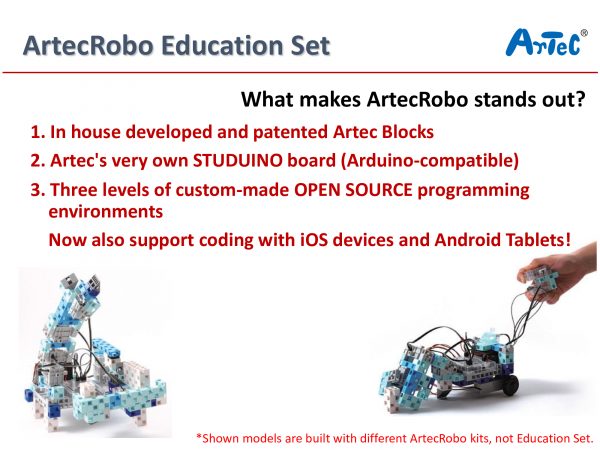 ArtecRobo Education Set

ArTeC®

What makes ArtecRobo stands out?

1. In house developed and patented Artec Blocks

2. Artec's very own STUDUINO board (Arduino-compatible)

3. Three levels of custom-made OPEN SOURCE programming environments

Now also support coding with iOS devices and Android Tablets!

*Shown models are built with different ArtecRobo kits, not Education Set.